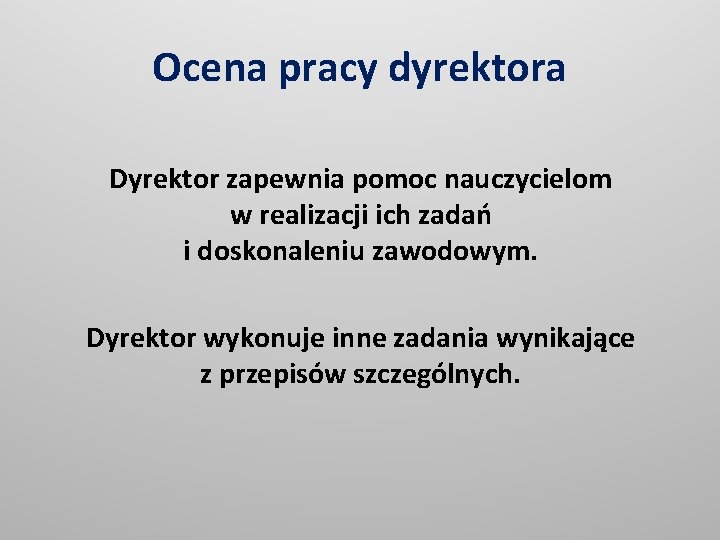 Ocena pracy dyrektora

Dyrektor zapewnia pomoc nauczycielom w realizacji ich zadań i doskonaleniu zawodowym.

Dyrektor wykonuje inne zadania wynikające z przepisów szczególnych.